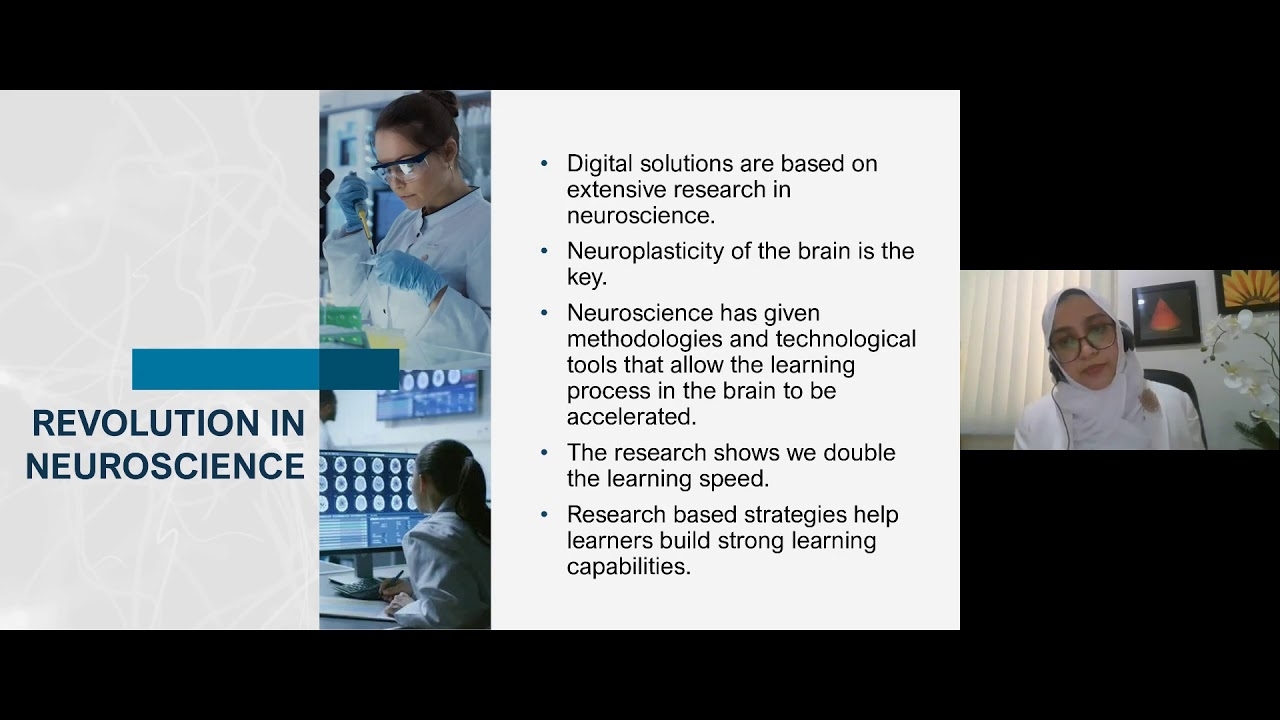 REVOLUTION IN NEUROSCIENCE

• Digital solutions are based on extensive research in neuroscience.

• Neuroplasticity of the brain is the key.

• Neuroscience has given methodologies and technological tools that allow the learning process in the brain to be accelerated.

• The research shows we double the learning speed.

• Research based strategies help learners build strong learning capabilities.